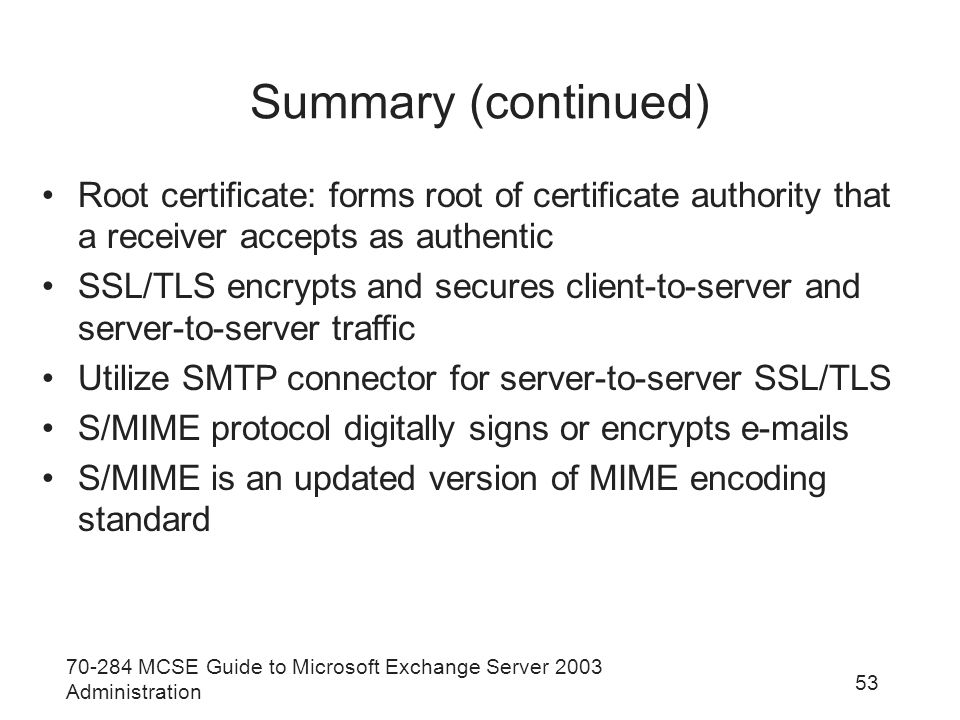 Summary (continued)

• Root certificate: forms root of certificate authority that a receiver accepts as authentic
• SSL/TLS encrypts and secures client-to-server and server-to-server traffic
• Utilize SMTP connector for server-to-server SSL/TLS
• S/MIME protocol digitally signs or encrypts e-mails
• S/MIME is an updated version of MIME encoding standard

70-284 MCSE Guide to Microsoft Exchange Server 2003 Administration

53